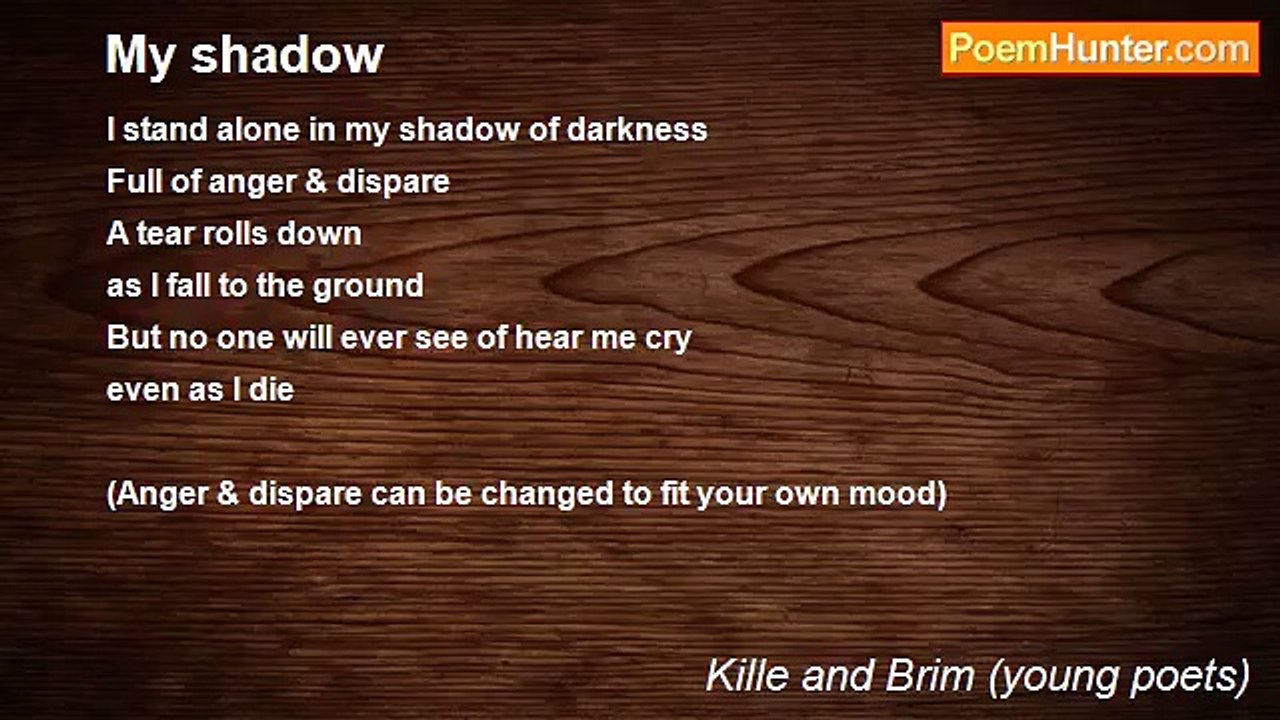 My shadow

PoemHunter.com

I stand alone in my shadow of darkness
Full of anger & dispare
A tear rolls down
as I fall to the ground
But no one will ever see of hear me cry
even as I die

(Anger & dispare can be changed to fit your own mood)

Kille and Brim (young poets)